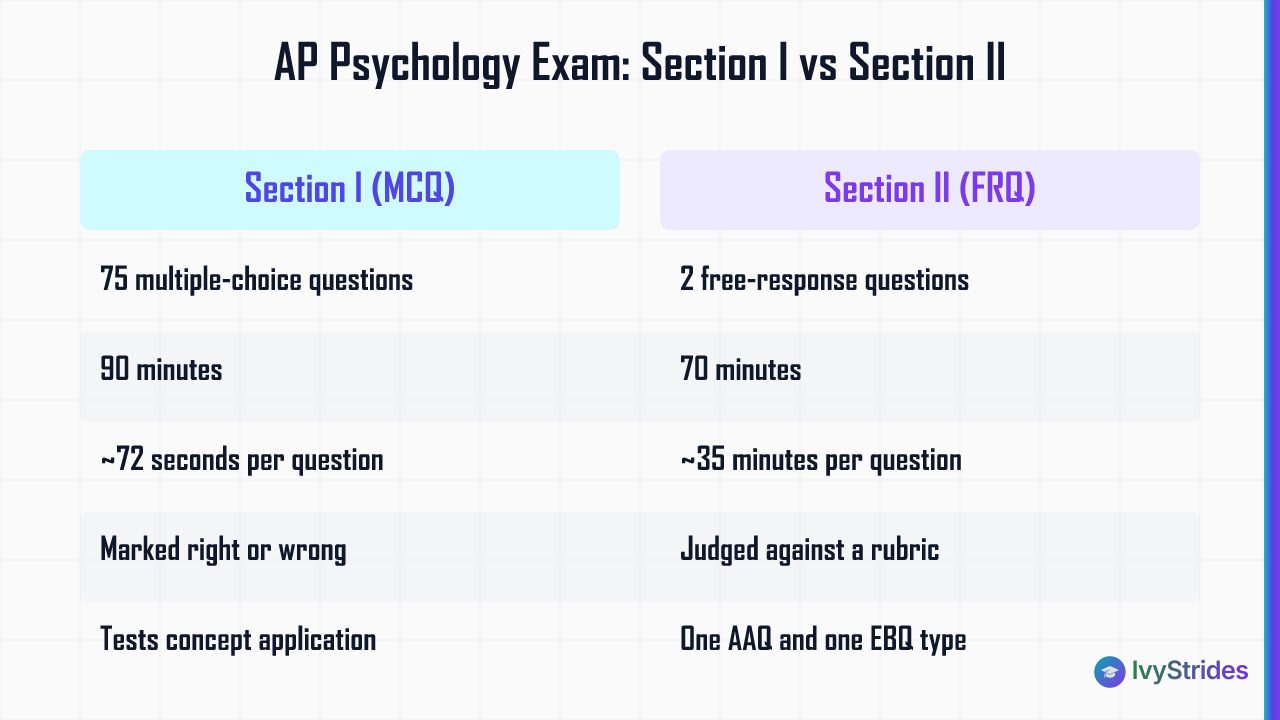 AP Psychology Exam: Section I vs Section II

| Section I (MCQ) | Section II (FRQ) |
|---|---|
| 75 multiple-choice questions | 2 free-response questions |
| 90 minutes | 70 minutes |
| ~72 seconds per question | ~35 minutes per question |
| Marked right or wrong | Judged against a rubric |
| Tests concept application | One AAQ and one EBQ type |

IvyStrides